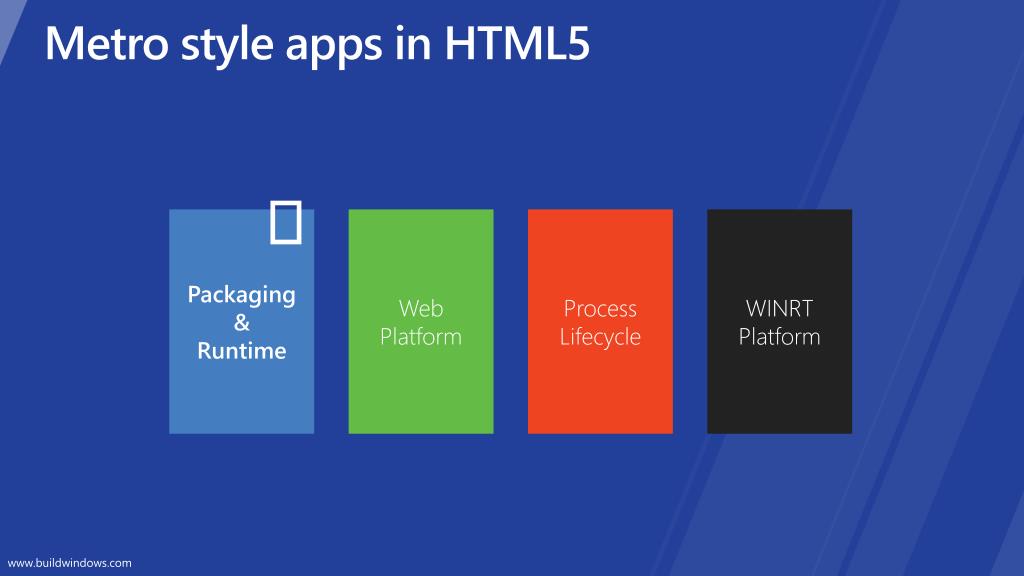 Metro style apps in HTML5

Packaging & Runtime

Web Platform

Process Lifecycle

WINRT Platform

www.buildwindows.com